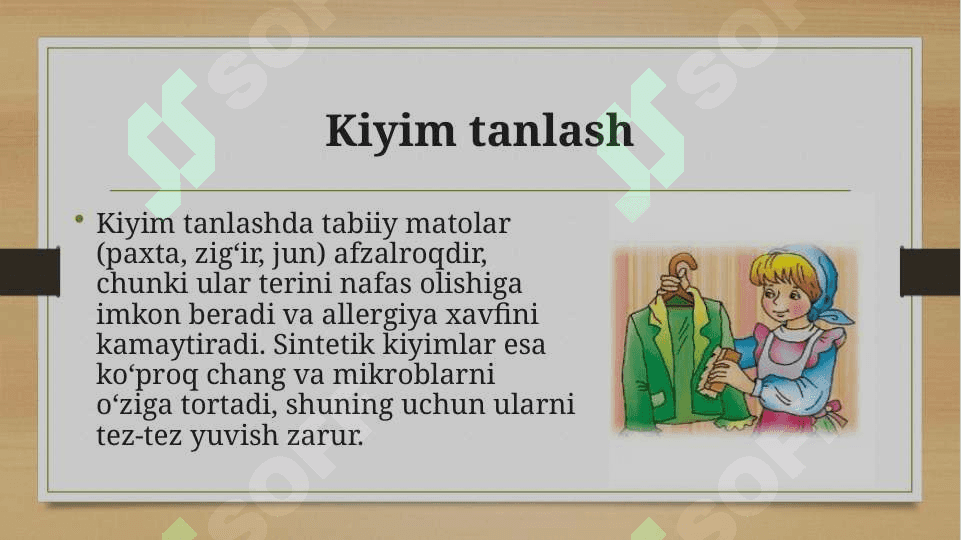 Kiyim tanlash

• Kiyim tanlashda tabiiy matolar (paxta, zig‘ir, jun) afzalroqdir, chunki ular terini nafas olishiga imkon beradi va allergiya xavfini kamaytiradi. Sintetik kiyimlar esa ko‘proq chang va mikroblarni o‘ziga tortadi, shuning uchun ularni tez-tez yuvish zarur.